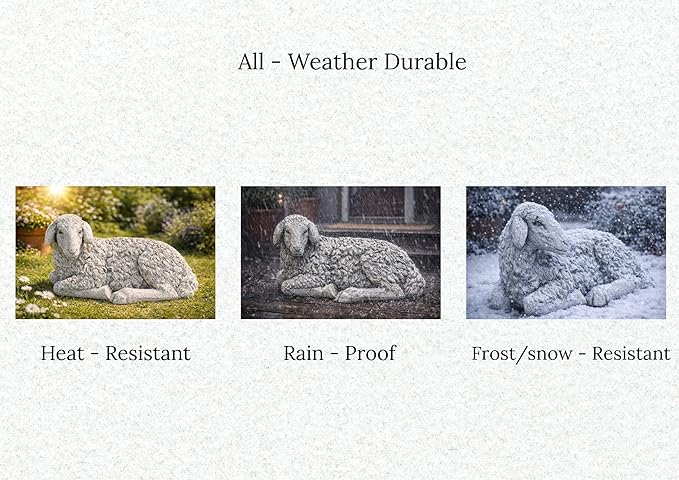 All - Weather Durable

Heat - Resistant

Rain - Proof

Frost/snow - Resistant